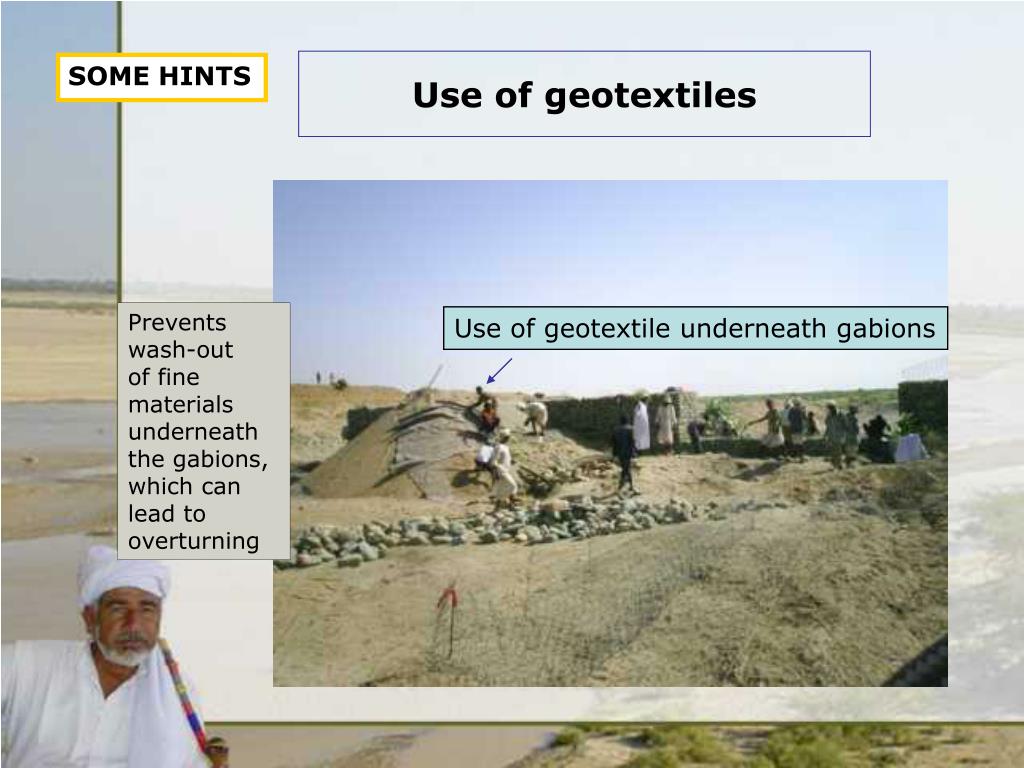 SOME HINTS

Use of geotextiles

Prevents wash-out of fine materials underneath the gabions, which can lead to overturning

Use of geotextile underneath gabions